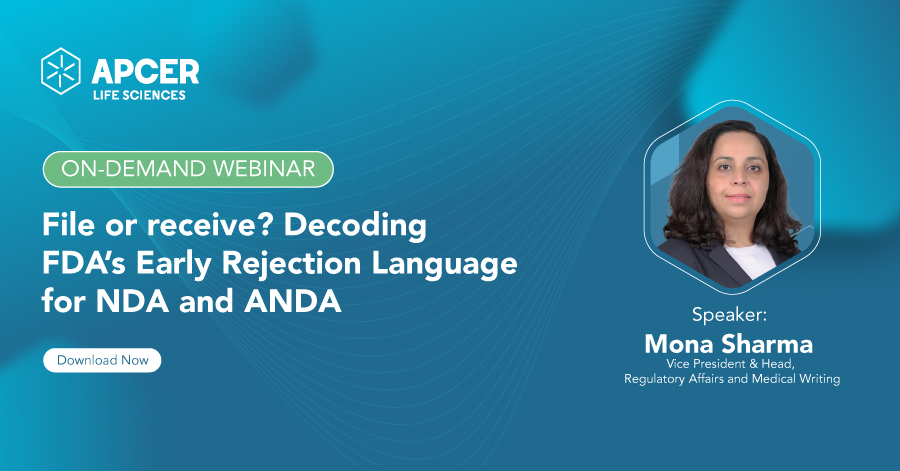 APCER
LIFE SCIENCES

ON-DEMAND WEBINAR

File or receive? Decoding FDA's Early Rejection Language for NDA and ANDA

Download Now

Speaker:
Mona Sharma
Vice President & Head,
Regulatory Affairs and Medical Writing